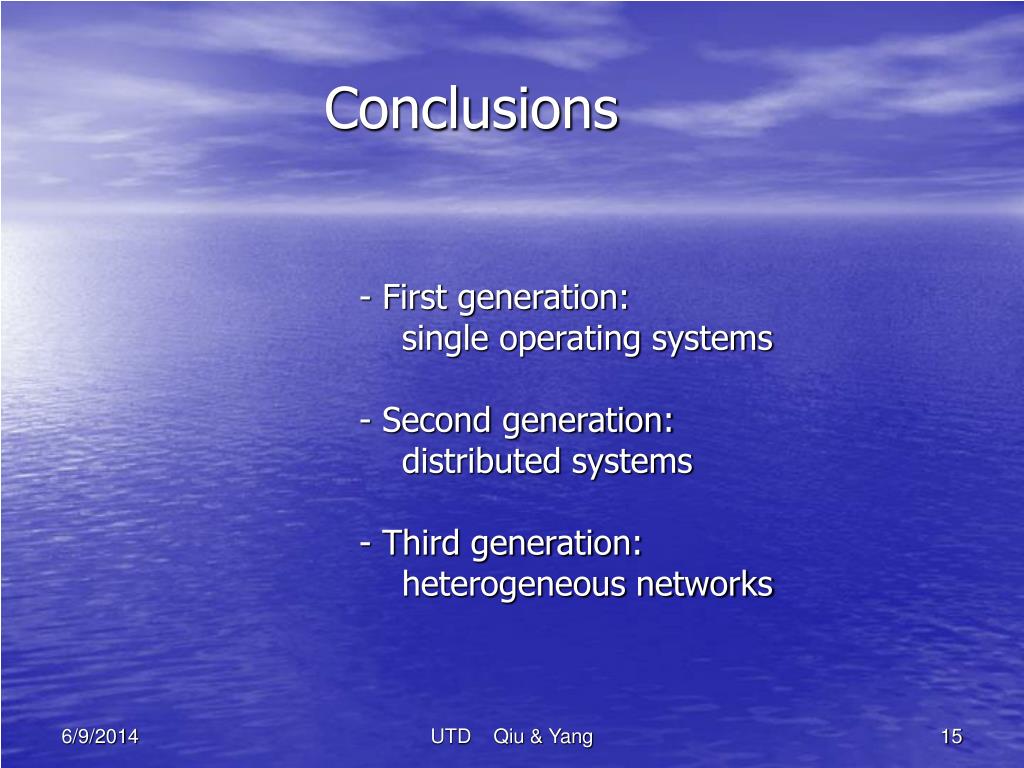 Conclusions

- First generation:
single operating systems

- Second generation:
distributed systems

- Third generation:
heterogeneous networks

6/9/2014

UTD Qiu & Yang

15